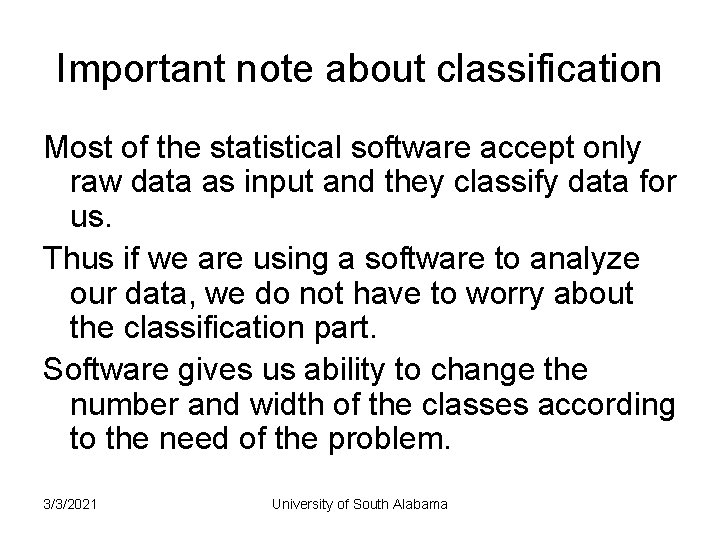 Important note about classification

Most of the statistical software accept only raw data as input and they classify data for us.

Thus if we are using a software to analyze our data, we do not have to worry about the classification part.

Software gives us ability to change the number and width of the classes according to the need of the problem.

3/3/2021

University of South Alabama